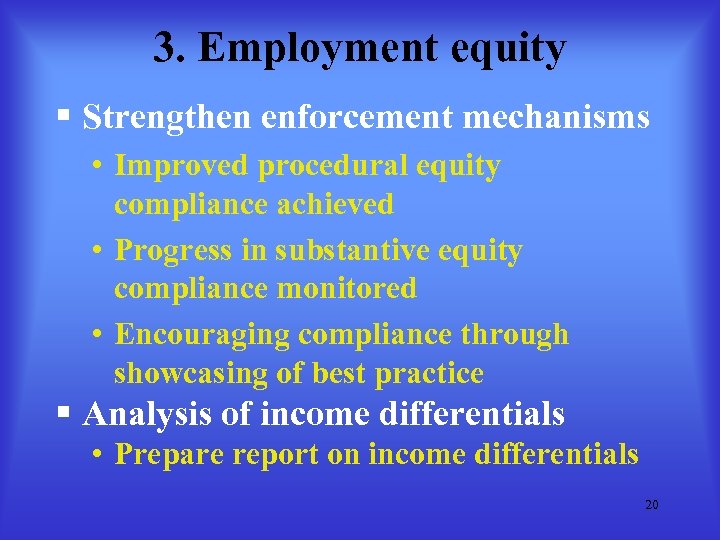 3. Employment equity

▪ Strengthen enforcement mechanisms
• Improved procedural equity compliance achieved
• Progress in substantive equity compliance monitored
• Encouraging compliance through showcasing of best practice

▪ Analysis of income differentials
• Prepare report on income differentials

20